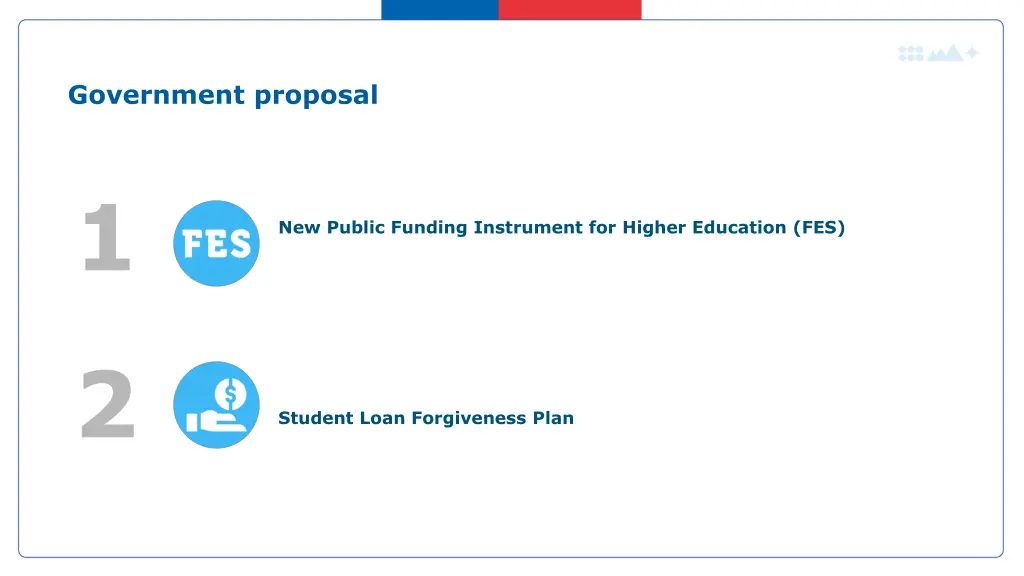 Government proposal

1

FES

New Public Funding Instrument for Higher Education (FES)

2

$

Student Loan Forgiveness Plan